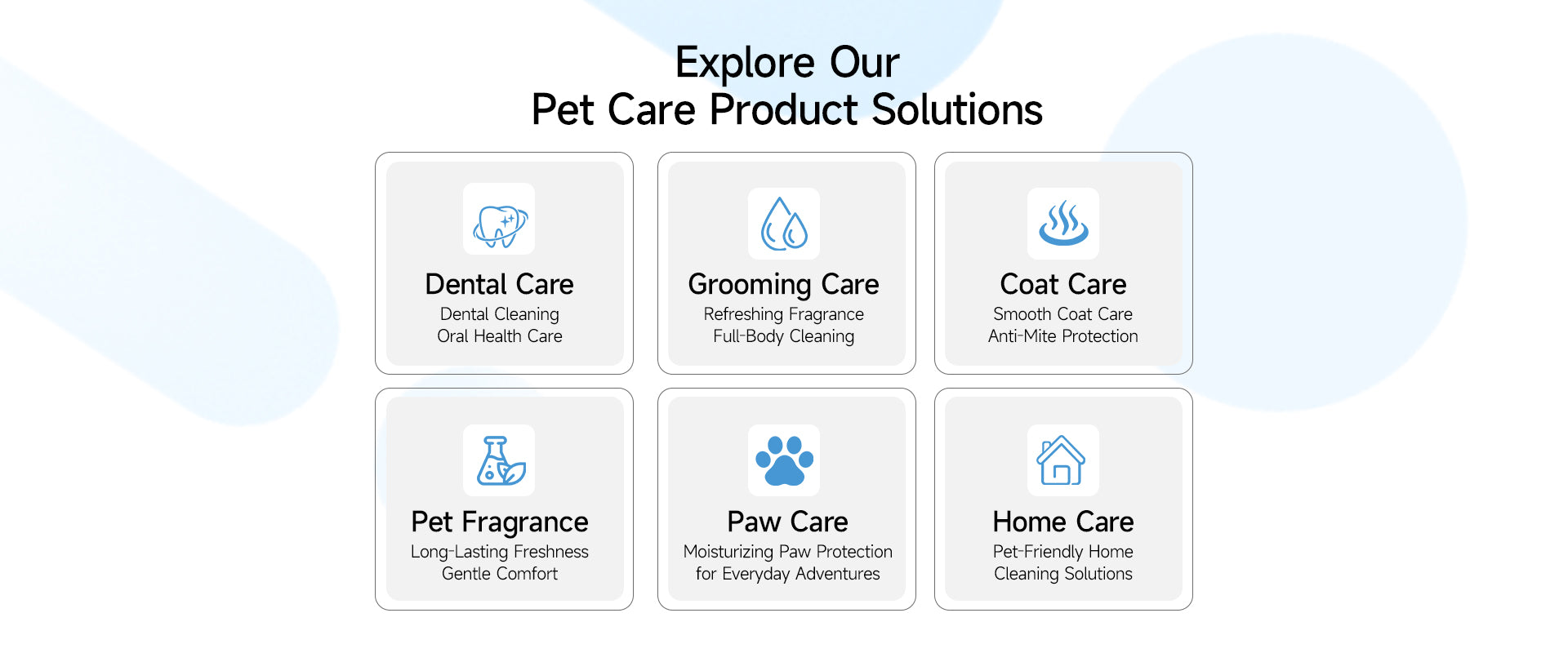 Explore Our
Pet Care Product Solutions

Dental Care
Dental Cleaning
Oral Health Care

Grooming Care
Refreshing Fragrance
Full-Body Cleaning

Coat Care
Smooth Coat Care
Anti-Mite Protection

Pet Fragrance
Long-Lasting Freshness
Gentle Comfort

Paw Care
Moisturizing Paw Protection
for Everyday Adventures

Home Care
Pet-Friendly Home
Cleaning Solutions